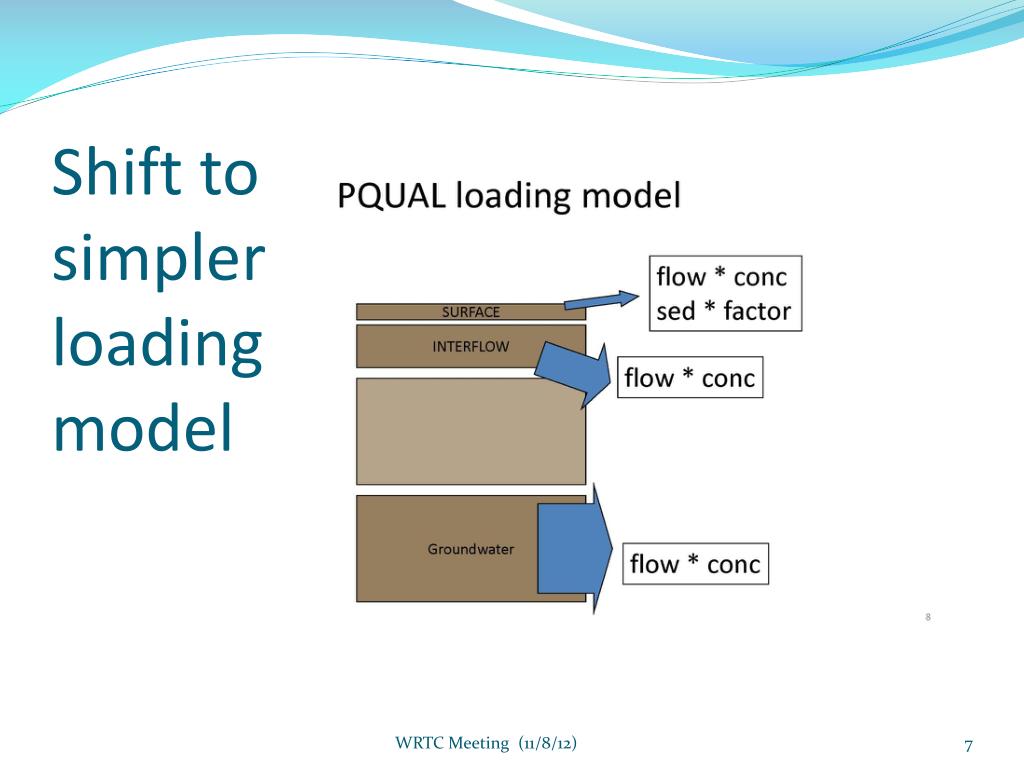 Shift to simpler loading model

PQUAL loading model

SURFACE

flow * conc
sed * factor

INTERFLOW

flow * conc

Groundwater

flow * conc

8

WRTC Meeting (11/8/12)

7